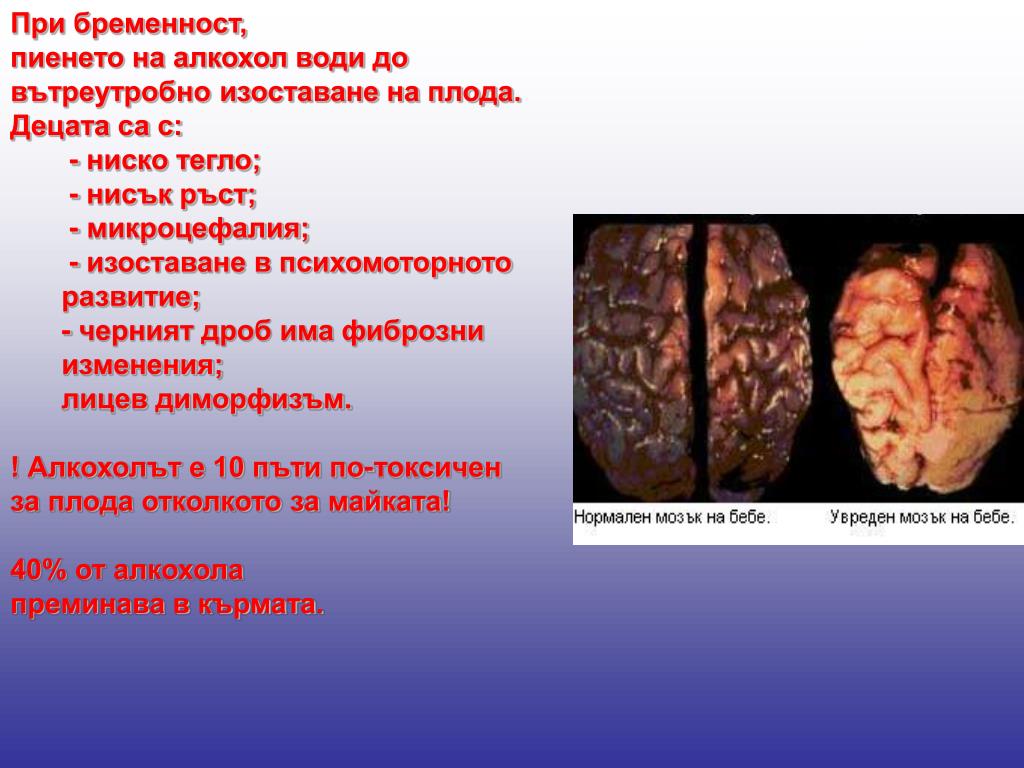 При бременност,
пиенето на алкохол води до вътреутробно изоставане на плода.
Децата са с:
- ниско тегло;
- нисък ръст;
- микроцефалия;
- изоставане в психомоторното развитие;
- черният дроб има фиброзни изменения;
лицев диморфизъм.

! Алкохолът е 10 пъти по-токсичен за плода отколкото за майката!

40% от алкохола преминава в кърмата.

Нормален мозък на бебе.

Увреден мозък на бебе.